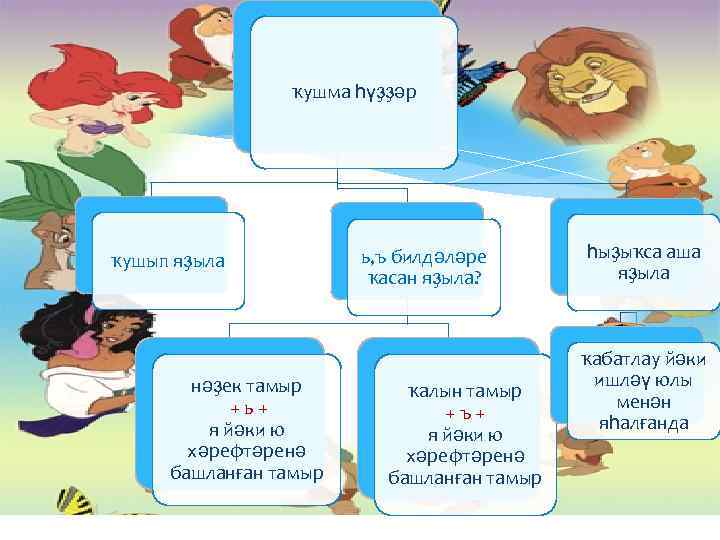 ҡушма һүҙҙәр

ҡушып яҙыла

ь,ъ билдәләре ҡасан яҙыла?

һыҙыҡса аша яҙыла

нәҙек тамыр
+ ь +
я йәки ю хәрефтәренә башланған тамыр

ҡалын тамыр
+ ъ +
я йәки ю хәрефтәренә башланған тамыр

ҡабатлау йәки ишләү юлы менән яһалғанда